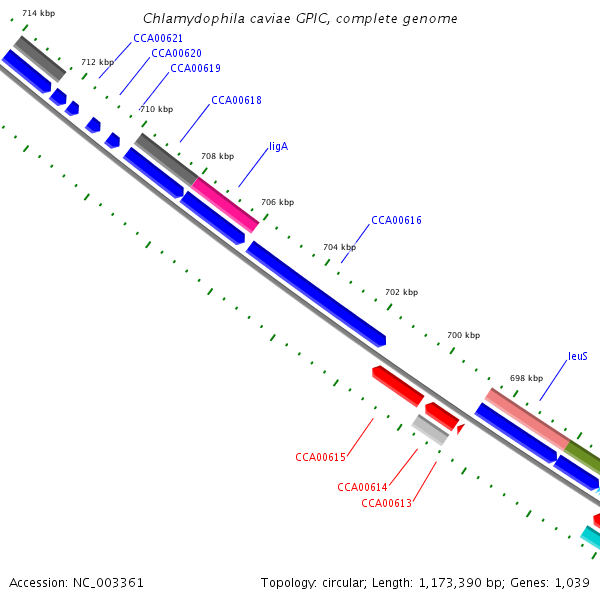 Chlamydophila caviae GPIC, complete genome

714 kbp
CCA00621
712 kbp
CCA00620
CCA00619
710 kbp
CCA00618
708 kbp
ligA
706 kbp
CCA00616
704 kbp
702 kbp
700 kbp
leuS
698 kbp
CCA00615
CCA00614
CCA00613

Accession: NC_003361

Topology: circular; Length: 1,173,390 bp; Genes: 1,039